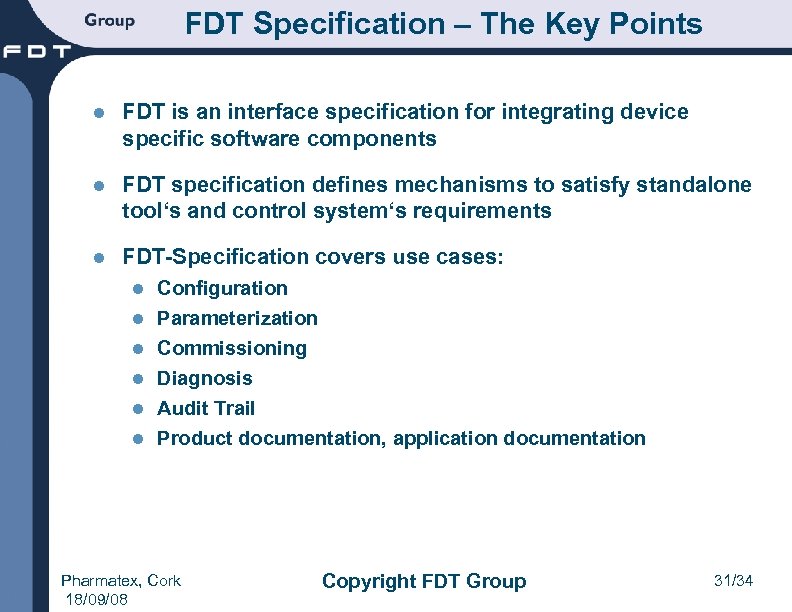 Group
FDT

FDT Specification – The Key Points

- FDT is an interface specification for integrating device specific software components
- FDT specification defines mechanisms to satisfy standalone tool‘s and control system‘s requirements
- FDT-Specification covers use cases:
  - Configuration
  - Parameterization
  - Commissioning
  - Diagnosis
  - Audit Trail
  - Product documentation, application documentation

Pharmatex, Cork
18/09/08

Copyright FDT Group

31/34